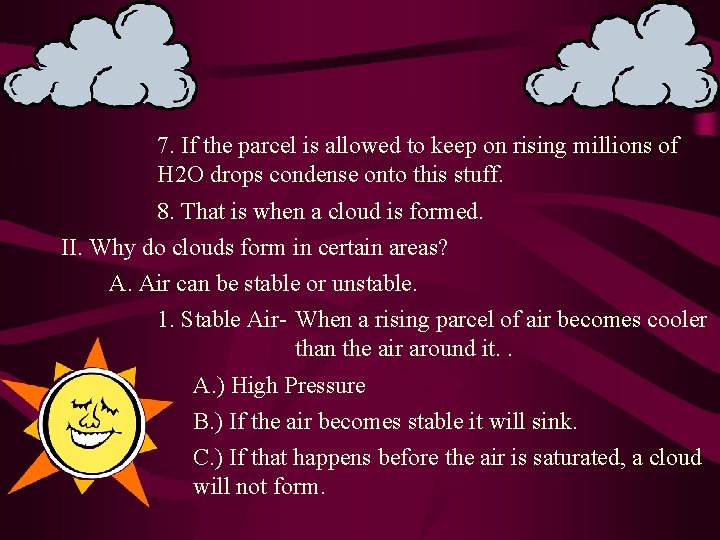 7. If the parcel is allowed to keep on rising millions of H2O drops condense onto this stuff.

8. That is when a cloud is formed.

II. Why do clouds form in certain areas?

A. Air can be stable or unstable.

1. Stable Air- When a rising parcel of air becomes cooler than the air around it. .

A.) High Pressure

B.) If the air becomes stable it will sink.

C.) If that happens before the air is saturated, a cloud will not form.